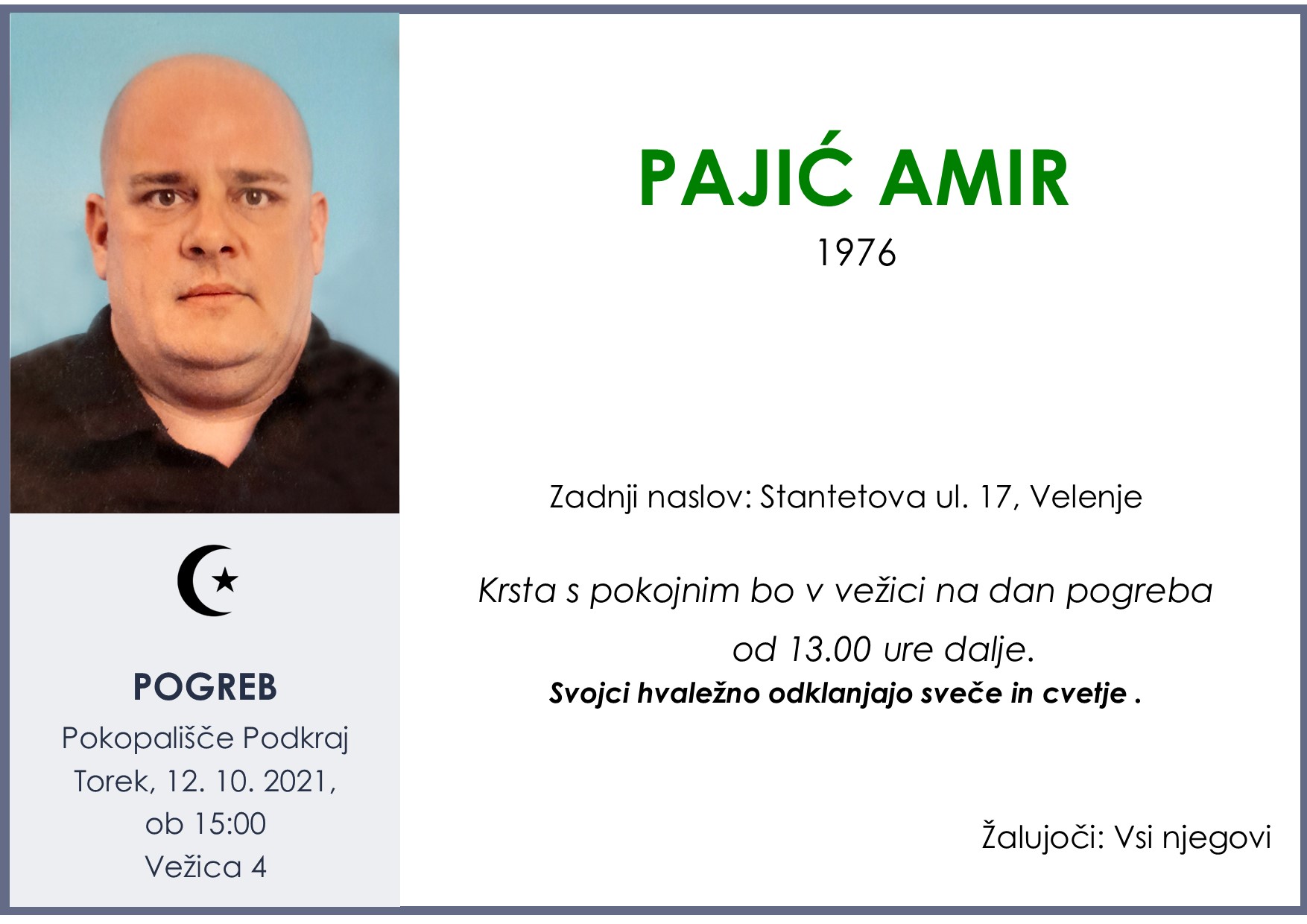 PAJIĆ AMIR
1976

Zadnji naslov: Stantetova ul. 17, Velenje

Krsta s pokojnim bo v vežici na dan pogreba od 13.00 ure dalje.
Svojci hvaležno odklanjajo sveče in cvetje .

Žalujoči: Vsi njegovi

POGREB
Pokopališče Podkraj
Torek, 12. 10. 2021,
ob 15:00
Vežica 4